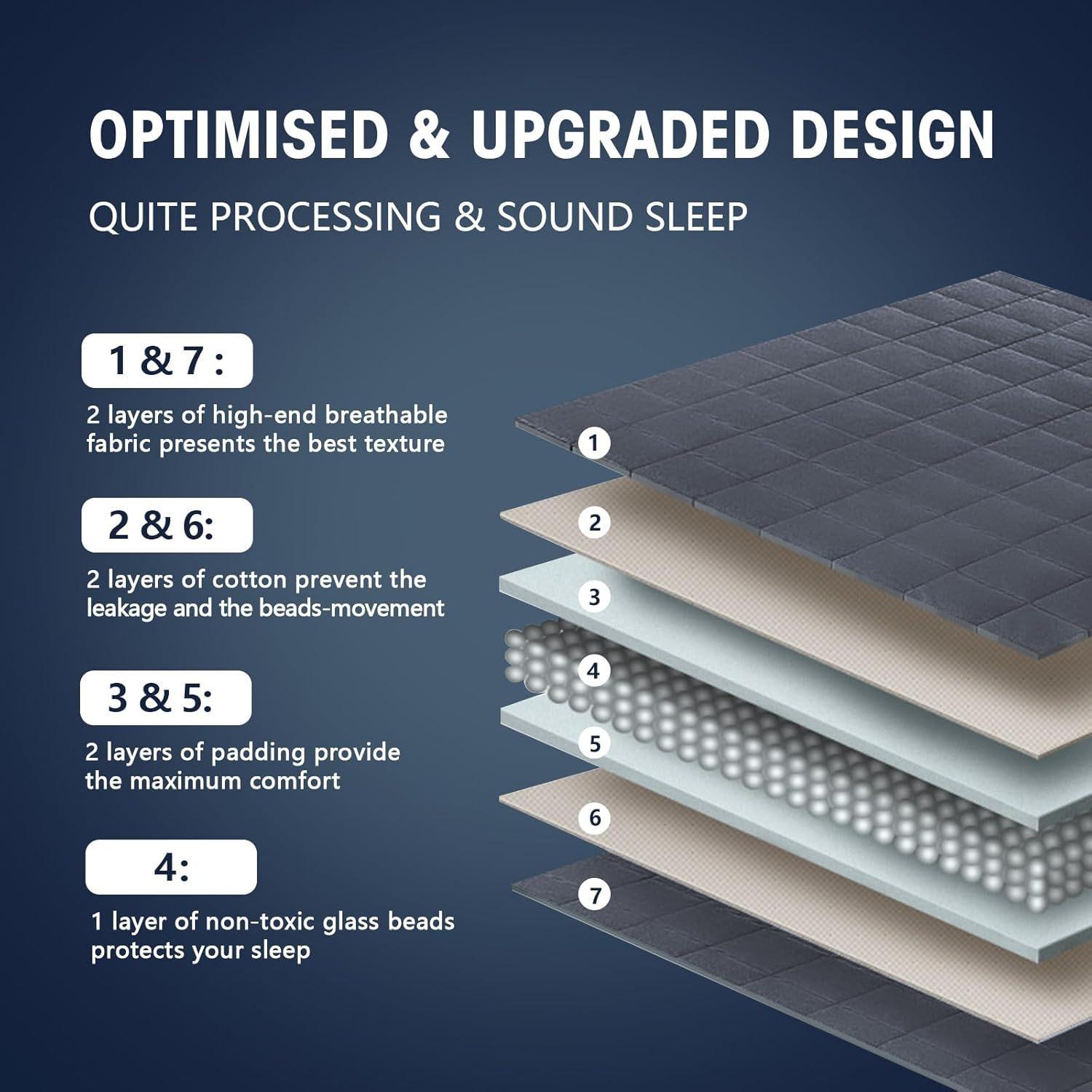 OPTIMISED & UPGRADED DESIGN

QUITE PROCESSING & SOUND SLEEP

1 & 7 :

2 layers of high-end breathable fabric presents the best texture

2 & 6:

2 layers of cotton prevent the leakage and the beads-movement

3 & 5:

2 layers of padding provide the maximum comfort

4:

1 layer of non-toxic glass beads protects your sleep

1

2

3

4

5

6

7